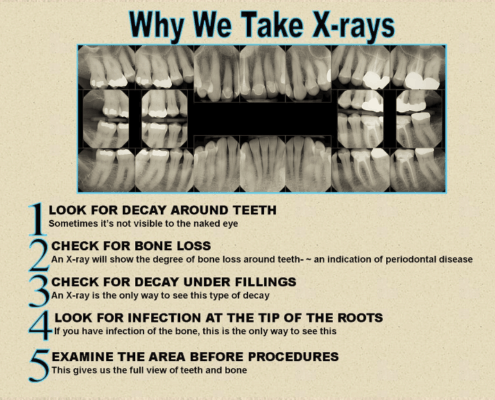 Why We Take X-rays

1 LOOK FOR DECAY AROUND TEETH
Sometimes it's not visible to the naked eye

2 CHECK FOR BONE LOSS
An X-ray will show the degree of bone loss around teeth- ~ an indication of periodontal disease

3 CHECK FOR DECAY UNDER FILLINGS
An X-ray is the only way to see this type of decay

4 LOOK FOR INFECTION AT THE TIP OF THE ROOTS
If you have infection of the bone, this is the only way to see this

5 EXAMINE THE AREA BEFORE PROCEDURES
This gives us the full view of teeth and bone